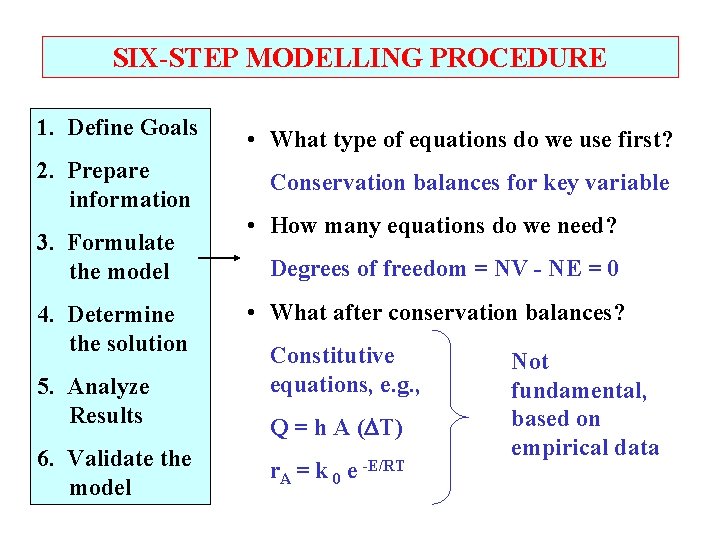 SIX-STEP MODELLING PROCEDURE

1. Define Goals
2. Prepare information
3. Formulate the model
4. Determine the solution
5. Analyze Results
6. Validate the model

• What type of equations do we use first?

Conservation balances for key variable

• How many equations do we need?

Degrees of freedom = NV - NE = 0

• What after conservation balances?

Constitutive equations, e.g.,

$Q = h\ A\ (\Delta T)$

$r_A = k_0\ e^{-E/RT}$

Not fundamental, based on empirical data